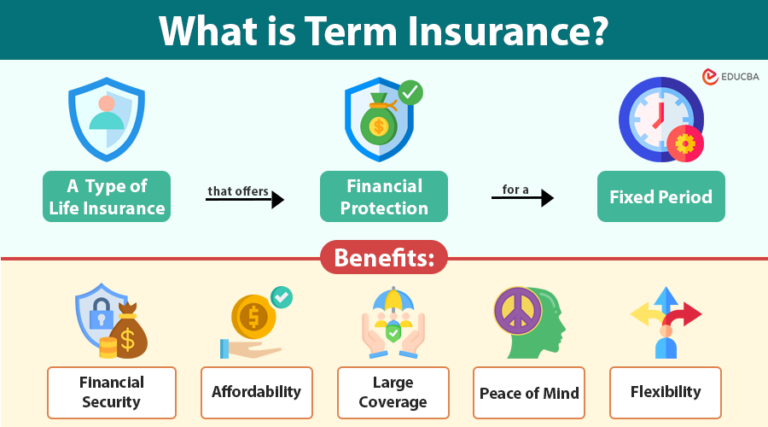 What is Term Insurance?

EDUCBA

A Type of Life Insurance

that offers

Financial Protection

for a

Fixed Period

Benefits:

Financial Security

Affordability

Large Coverage

Peace of Mind

Flexibility